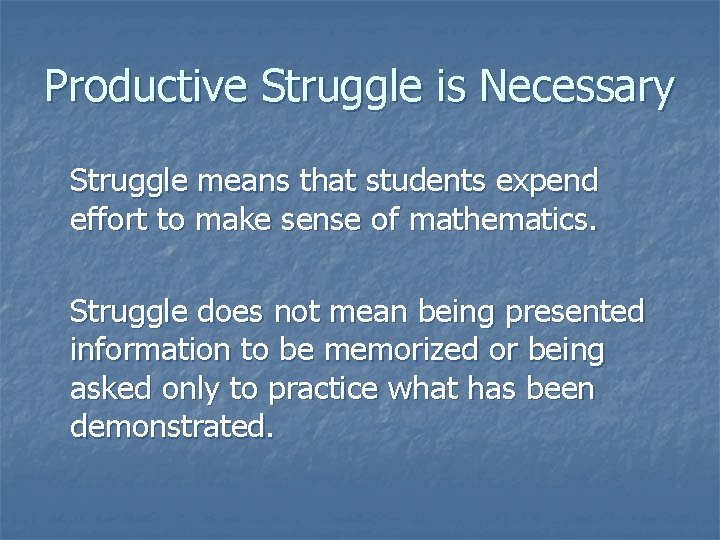 Productive Struggle is Necessary

Struggle means that students expend effort to make sense of mathematics.

Struggle does not mean being presented information to be memorized or being asked only to practice what has been demonstrated.